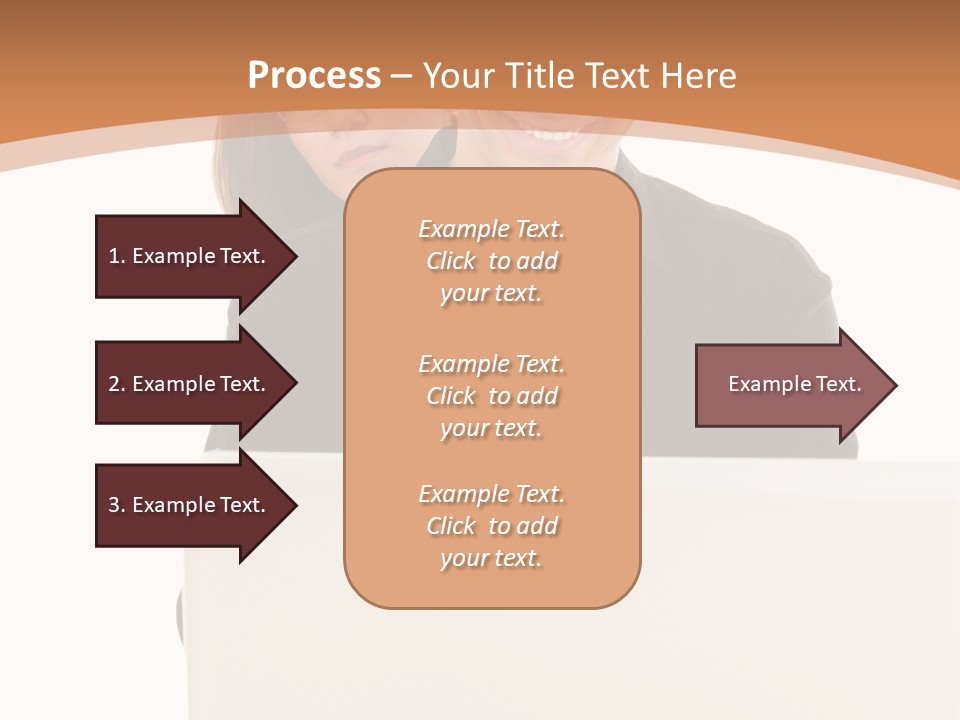 Process – Your Title Text Here

1. Example Text.

2. Example Text.

3. Example Text.

Example Text. Click to add your text.

Example Text. Click to add your text.

Example Text. Click to add your text.

Example Text.